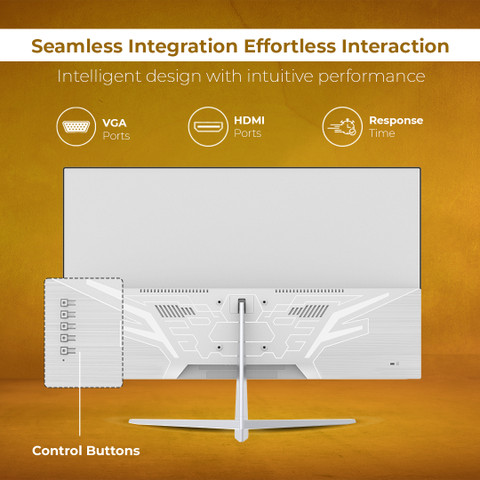 Seamless Integration Effortless Interaction

Intelligent design with intuitive performance

VGA
Ports

HDMI
Ports

Response
Time

Control Buttons